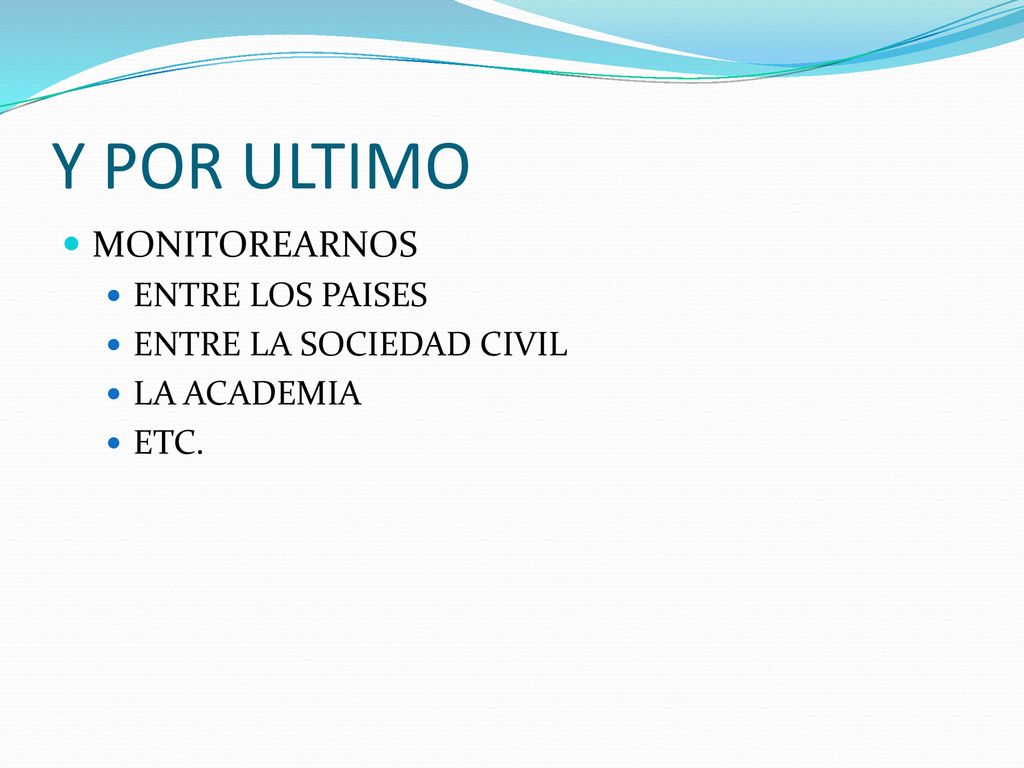 Y POR ULTIMO

MONITOREARNOS

ENTRE LOS PAISES

ENTRE LA SOCIEDAD CIVIL

LA ACADEMIA

ETC.